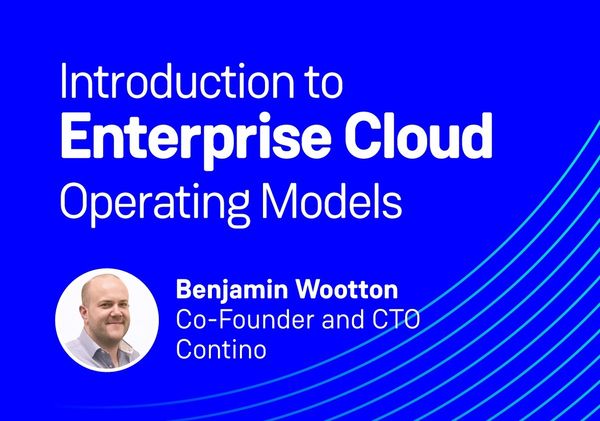 Introduction to
Enterprise Cloud
Operating Models

Benjamin Wootton
Co-Founder and CTO
Contino